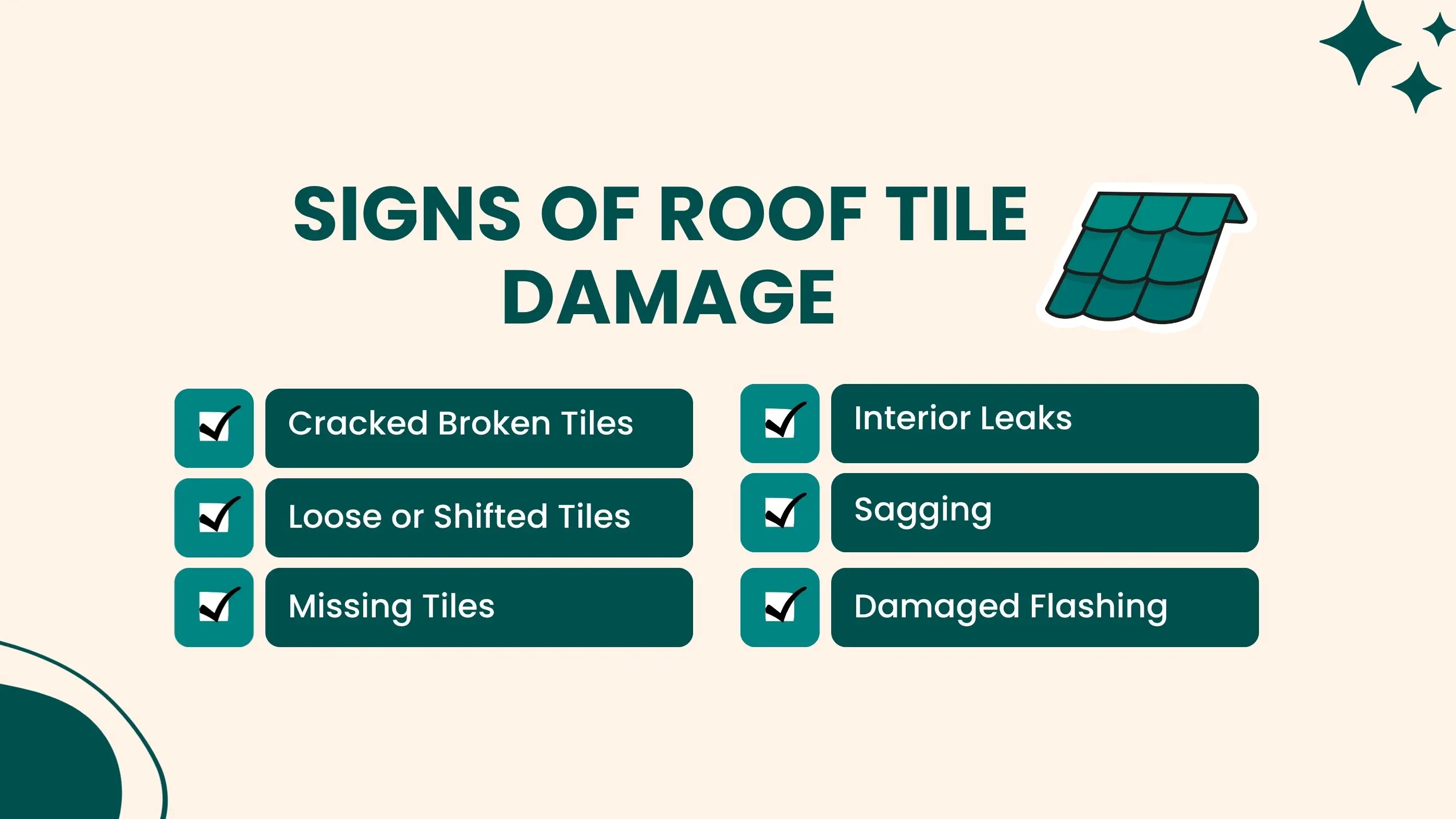 SIGNS OF ROOF TILE DAMAGE

Cracked Broken Tiles

Loose or Shifted Tiles

Missing Tiles

Interior Leaks

Sagging

Damaged Flashing